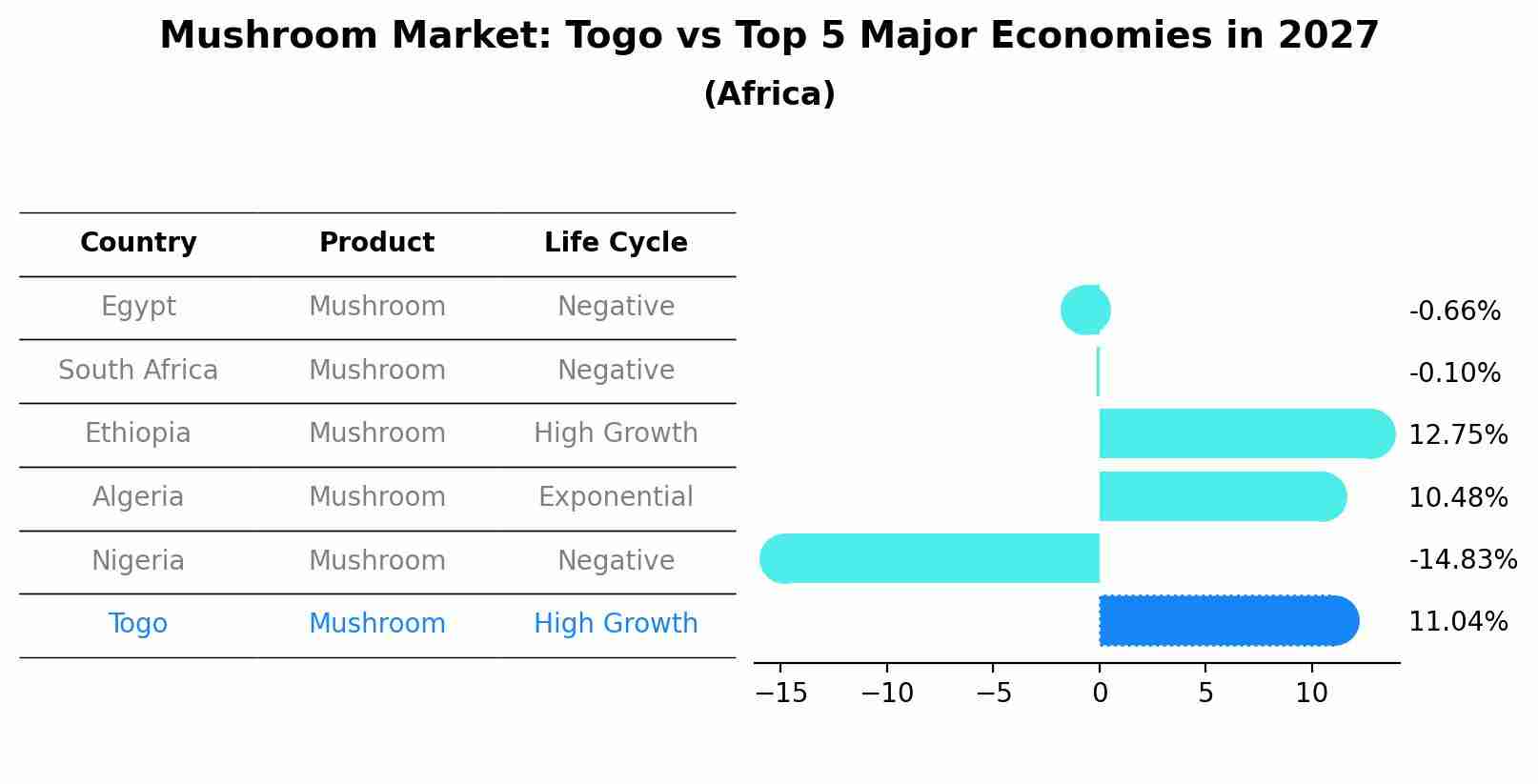 Mushroom Market: Togo vs Top 5 Major Economies in 2027
(Africa)

| Country | Product | Life Cycle |
|---|---|---|
| Egypt | Mushroom | Negative |
| South Africa | Mushroom | Negative |
| Ethiopia | Mushroom | High Growth |
| Algeria | Mushroom | Exponential |
| Nigeria | Mushroom | Negative |
| Togo | Mushroom | High Growth |

-0.66%
-0.10%
12.75%
10.48%
-14.83%
11.04%

−15 −10 −5 0 5 10